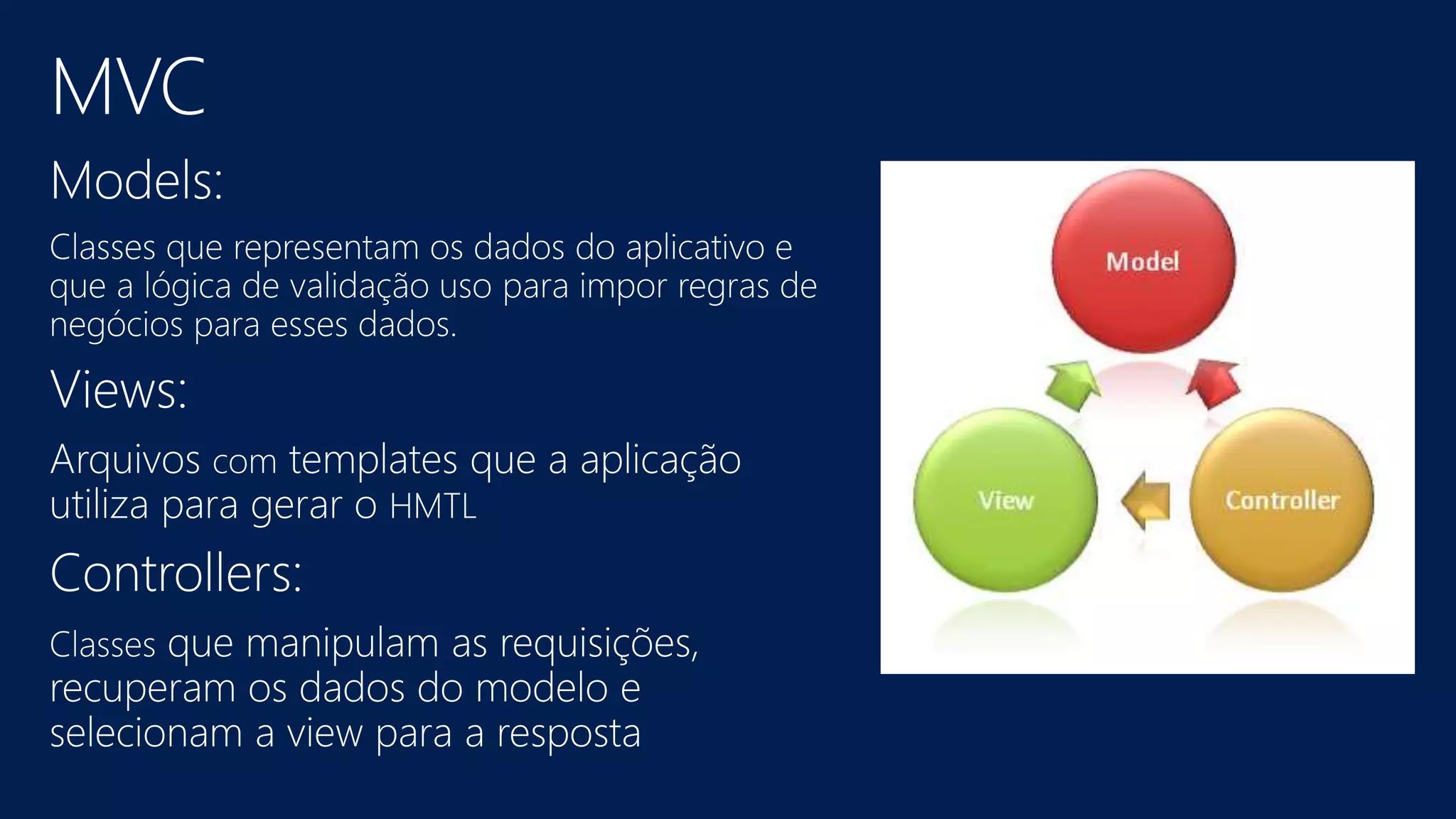 MVC

Models:

Classes que representam os dados do aplicativo e que a lógica de validação uso para impor regras de negócios para esses dados.

Views:

Arquivos com templates que a aplicação utiliza para gerar o HMTL

Controllers:

Classes que manipulam as requisições, recuperam os dados do modelo e selecionam a view para a resposta

Model

View

Controller